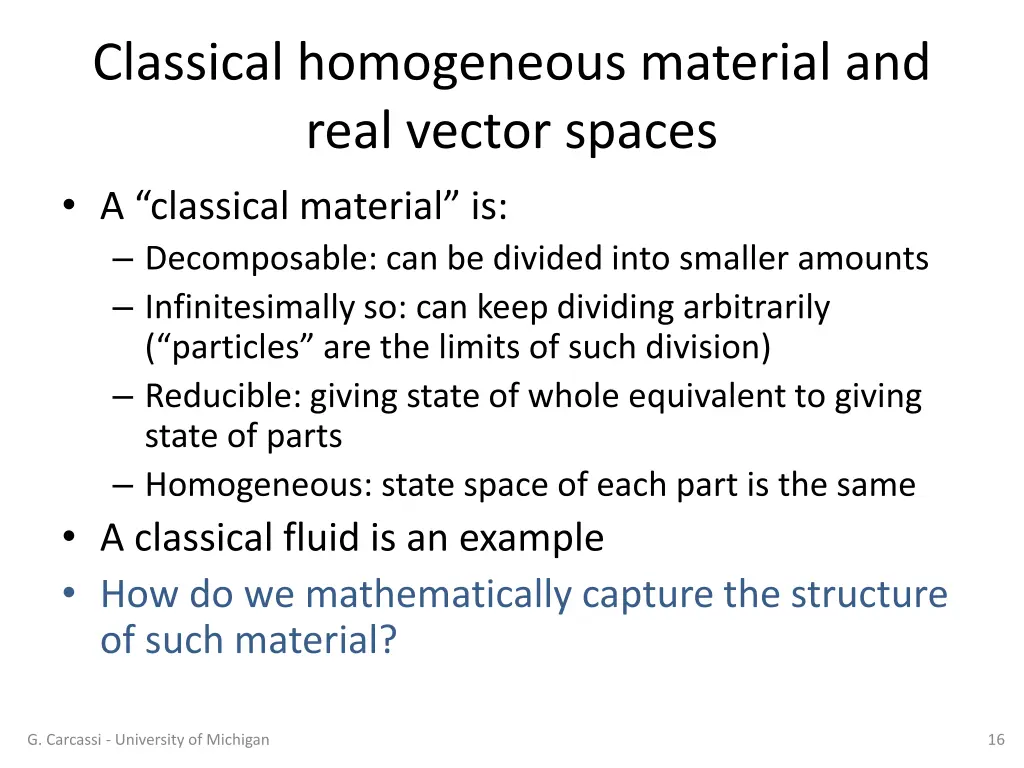 Classical homogeneous material and real vector spaces

• A “classical material” is:
  – Decomposable: can be divided into smaller amounts
  – Infinitesimally so: can keep dividing arbitrarily (“particles” are the limits of such division)
  – Reducible: giving state of whole equivalent to giving state of parts
  – Homogeneous: state space of each part is the same
• A classical fluid is an example
• How do we mathematically capture the structure of such material?

G. Carcassi - University of Michigan

16